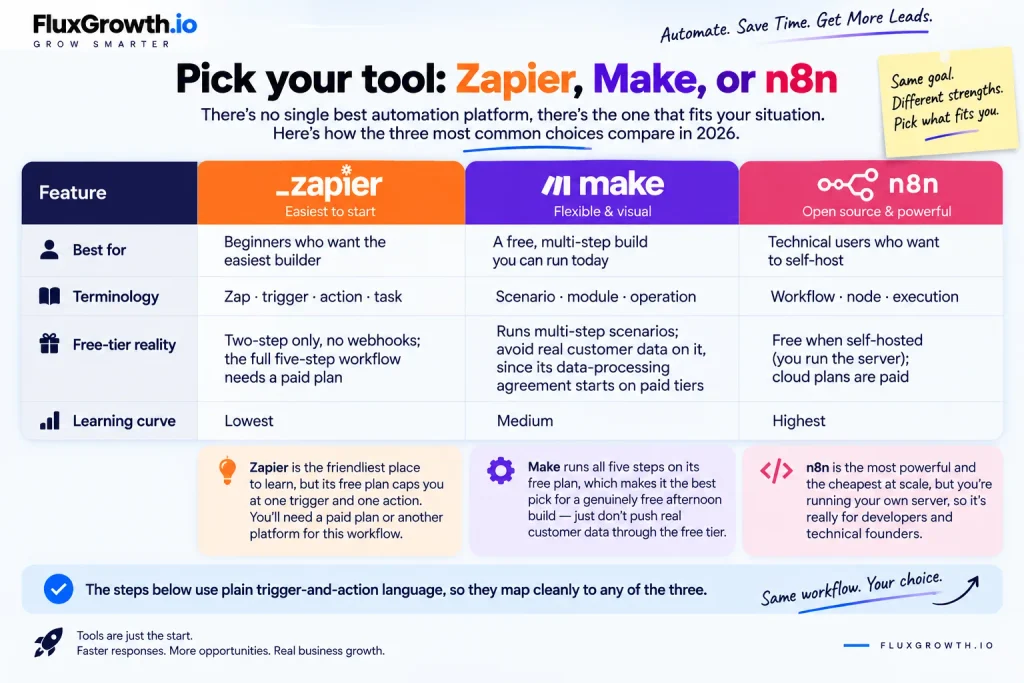 FluxGrowth.io
GROW SMARTER

Automate. Save Time. Get More Leads.

Pick your tool: Zapier, Make, or n8n

Same goal. Different strengths. Pick what fits you.

There's no single best automation platform, there's the one that fits your situation. Here's how the three most common choices compare in 2026.

| Feature | _zapier Easiest to start | make Flexible & visual | n8n Open source & powerful |
|---|---|---|---|
| Best for | Beginners who want the easiest builder | A free, multi-step build you can run today | Technical users who want to self-host |
| Terminology | Zap · trigger · action · task | Scenario · module · operation | Workflow · node · execution |
| Free-tier reality | Two-step only, no webhooks; the full five-step workflow needs a paid plan | Runs multi-step scenarios; avoid real customer data on it, since its data-processing agreement starts on paid tiers | Free when self-hosted (you run the server); cloud plans are paid |
| Learning curve | Lowest | Medium | Highest |

Zapier is the friendliest place to learn, but its free plan caps you at one trigger and one action. You'll need a paid plan or another platform for this workflow.

Make runs all five steps on its free plan, which makes it the best pick for a genuinely free afternoon build — just don't push real customer data through the free tier.

n8n is the most powerful and the cheapest at scale, but you're running your own server, so it's really for developers and technical founders.

The steps below use plain trigger-and-action language, so they map cleanly to any of the three.

Same workflow. Your choice.

Tools are just the start.
Faster responses. More opportunities. Real business growth.

FLUXGROWTH.IO